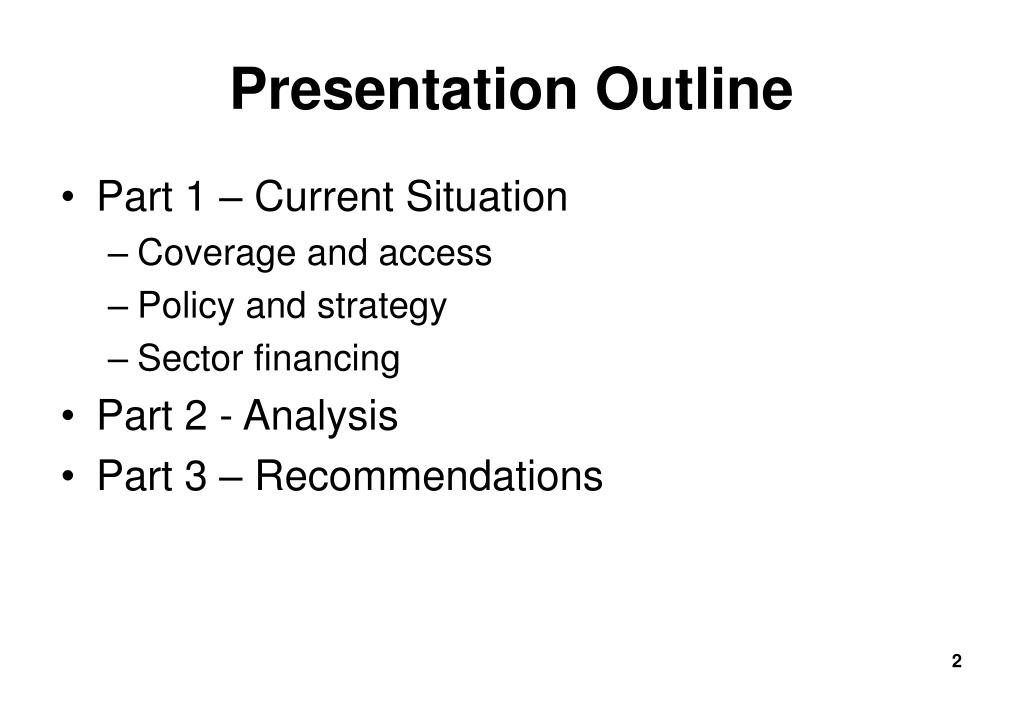 Presentation Outline

• Part 1 – Current Situation
– Coverage and access
– Policy and strategy
– Sector financing
• Part 2 - Analysis
• Part 3 – Recommendations

2